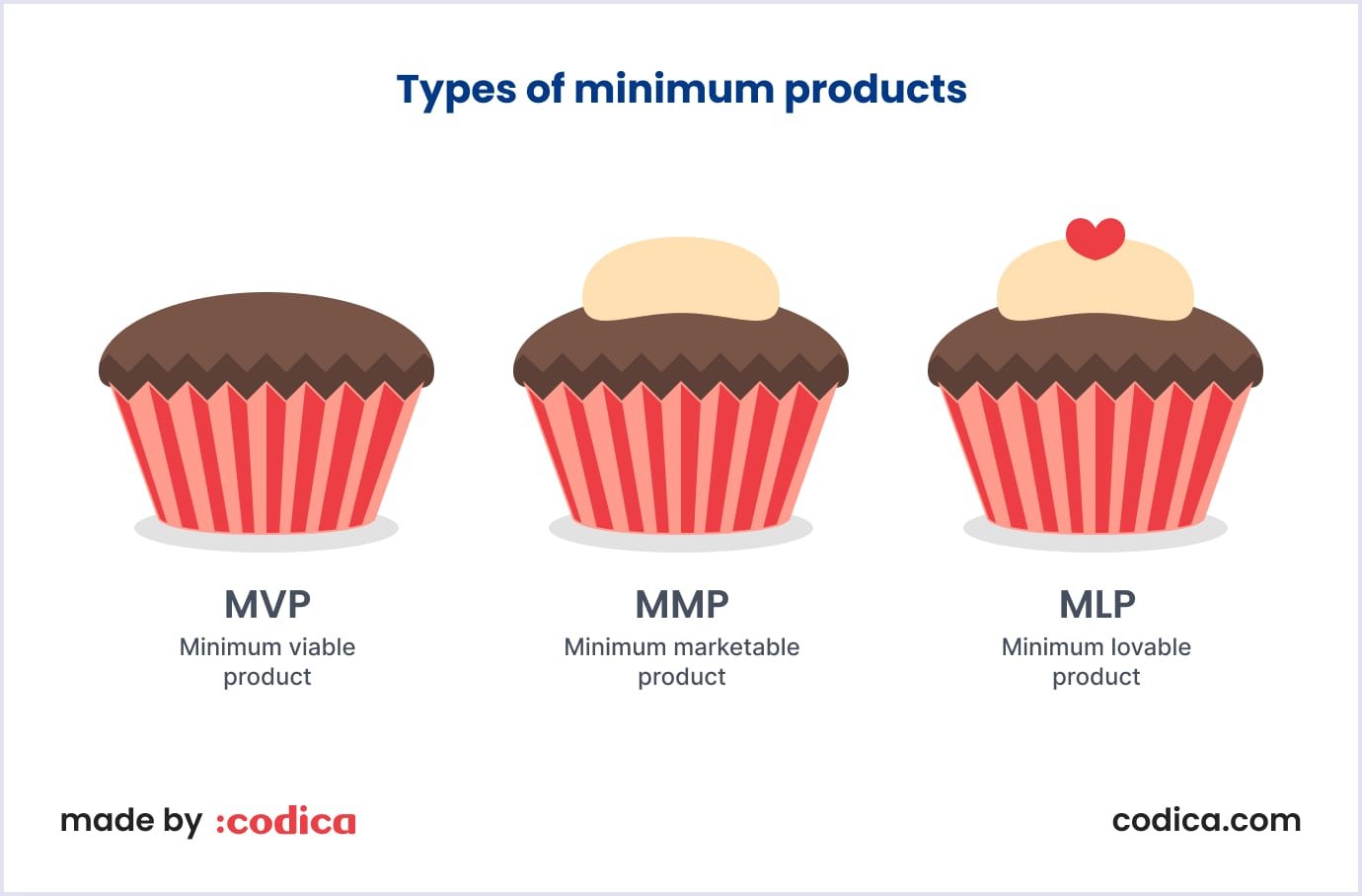 Types of minimum products

MVP
Minimum viable product

MMP
Minimum marketable product

MLP
Minimum lovable product

made by :codica

codica.com